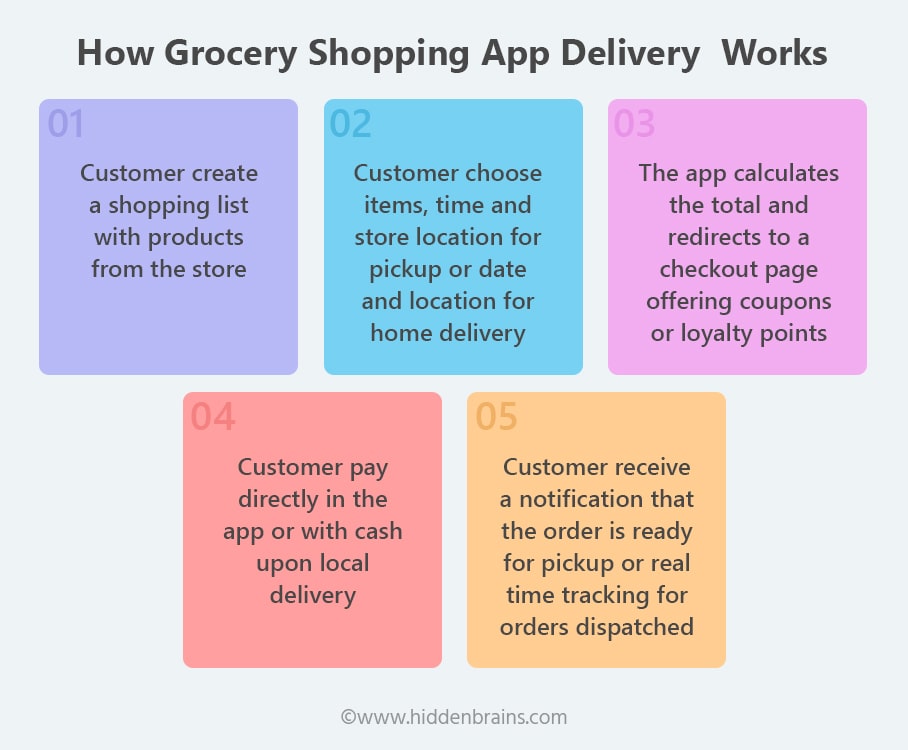 How Grocery Shopping App Delivery  Works

01
Customer create a shopping list with products from the store

02
Customer choose items, time and store location for pickup or date and location for home delivery

03
The app calculates the total and redirects to a checkout page offering coupons or loyalty points

04
Customer pay directly in the app or with cash upon local delivery

05
Customer receive a notification that the order is ready for pickup or real time tracking for orders dispatched

©www.hiddenbrains.com